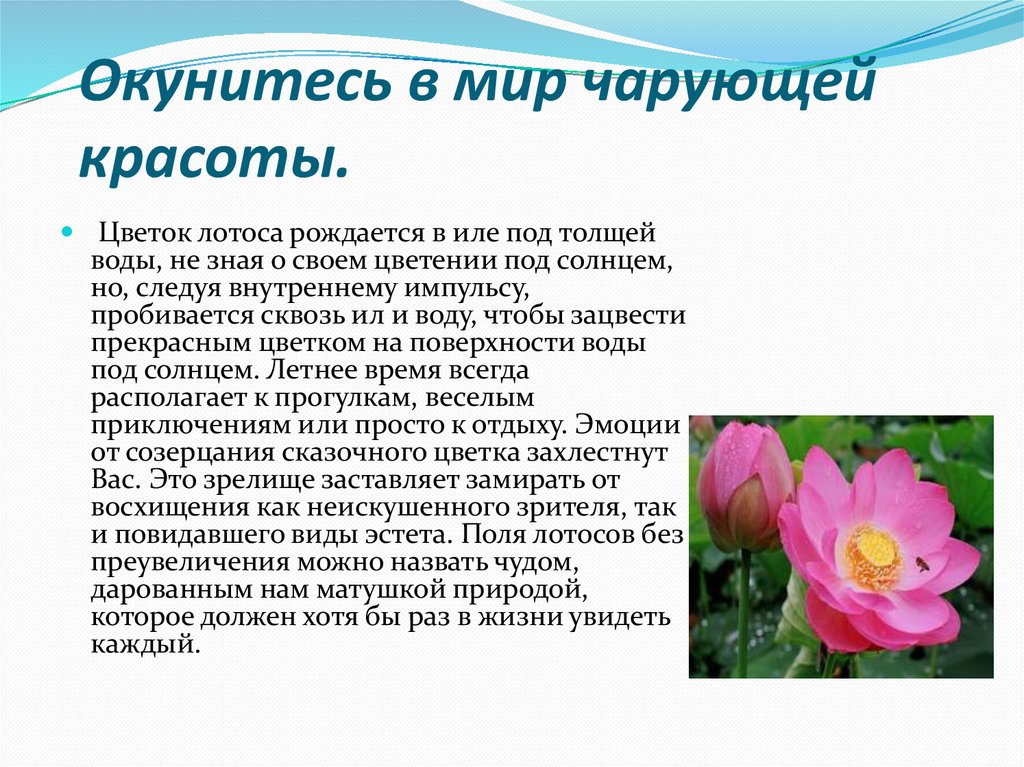 Окунитесь в мир чарующей красоты.

Цветок лотоса рождается в иле под толщей воды, не зная о своем цветении под солнцем, но, следуя внутреннему импульсу, пробивается сквозь ил и воду, чтобы зацвести прекрасным цветком на поверхности воды под солнцем. Летнее время всегда располагает к прогулкам, веселым приключениям или просто к отдыху. Эмоции от созерцания сказочного цветка захлестнут Вас. Это зрелище заставляет замирать от восхищения как неискушенного зрителя, так и повидавшего виды эстета. Поля лотосов без преувеличения можно назвать чудом, дарованным нам матушкой природой, которое должен хотя бы раз в жизни увидеть каждый.